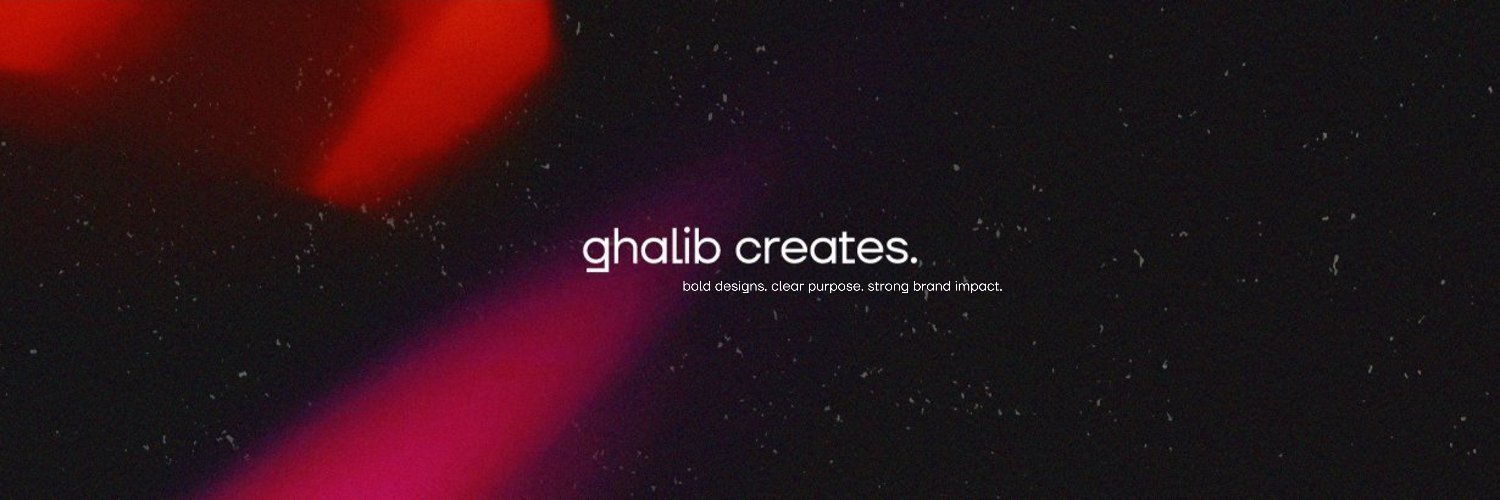 ghalib creates.
bold designs. clear purpose. strong brand impact.